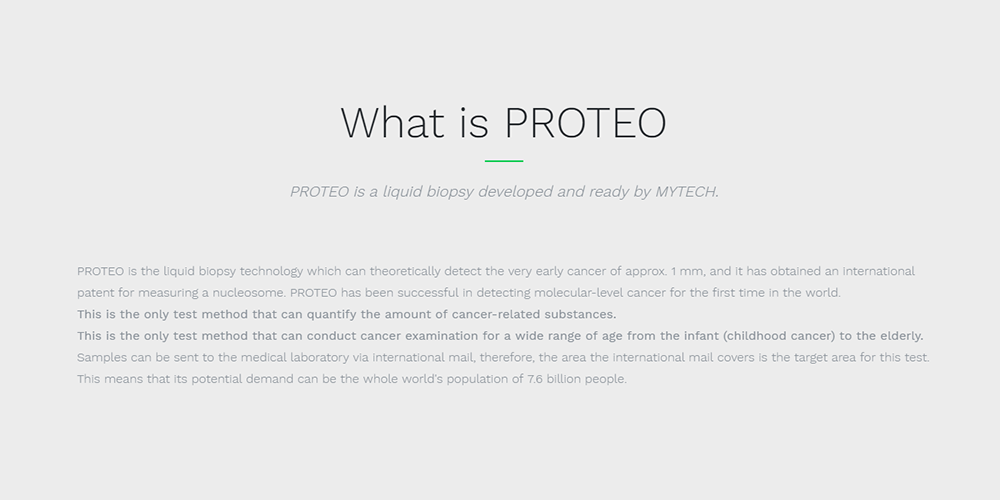 What is PROTEO

PROTEO is a liquid biopsy developed and ready by MYTECH.

PROTEO is the liquid biopsy technology which can theoretically detect the very early cancer of approx. 1 mm, and it has obtained an international patent for measuring a nucleosome. PROTEO has been successful in detecting molecular-level cancer for the first time in the world.
This is the only test method that can quantify the amount of cancer-related substances.
This is the only test method that can conduct cancer examination for a wide range of age from the infant (childhood cancer) to the elderly.
Samples can be sent to the medical laboratory via international mail, therefore, the area the international mail covers is the target area for this test.
This means that its potential demand can be the whole world's population of 7.6 billion people.